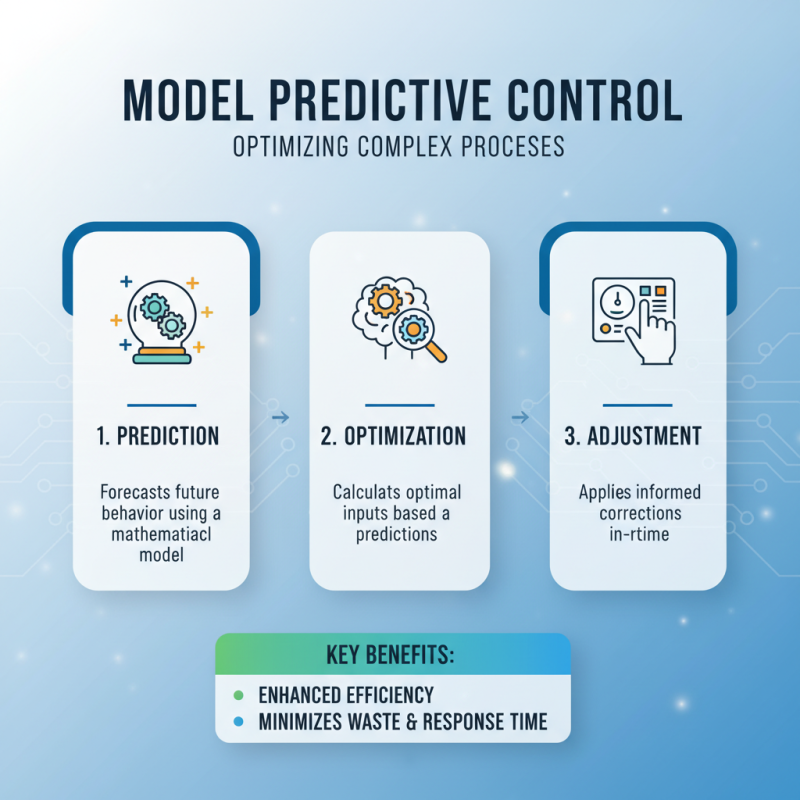 MODEL PREDICTIVE CONTROL

OPTIMIZING COMPLEX PROCESES

1. PREDICTION

Forecasts future behavior using a mathematiacl model

2. OPTIMIZATION

Calculats optimal inputs based a predictions

3. ADJUSTMENT

Applies informed corrections in-rtime

KEY BENEFITS:

ENHANCED EFFICIENCY

MINIMIZES WASTE & RESPONSE TIME